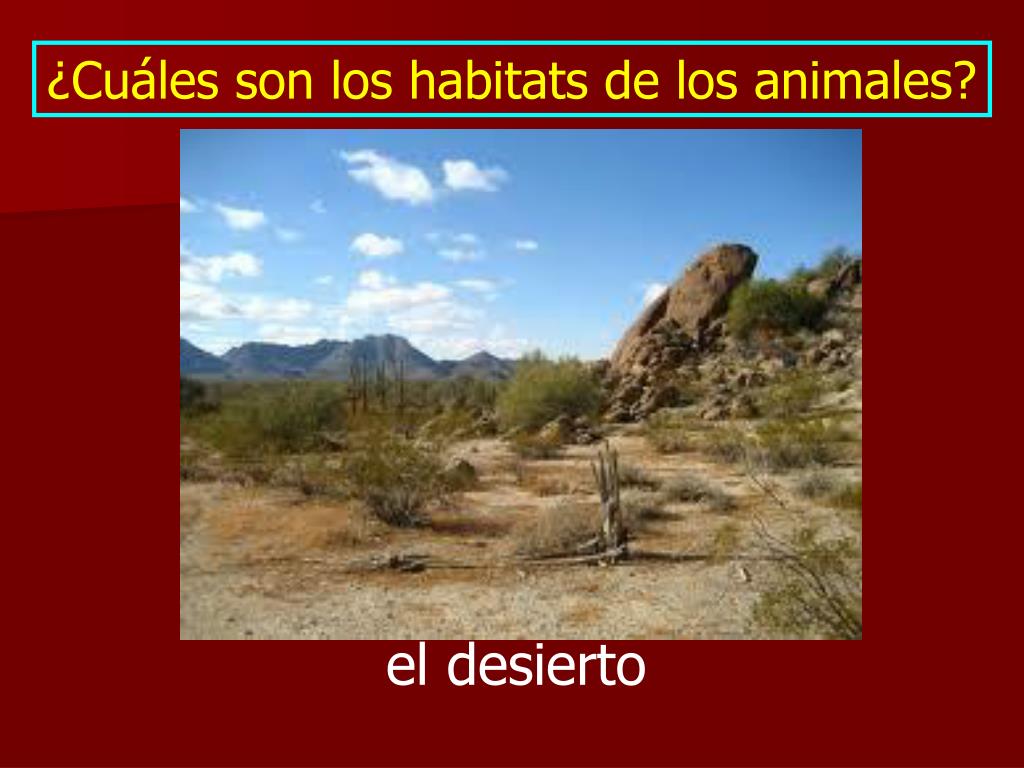 ¿Cuáles son los habitats de los animales?

el desierto